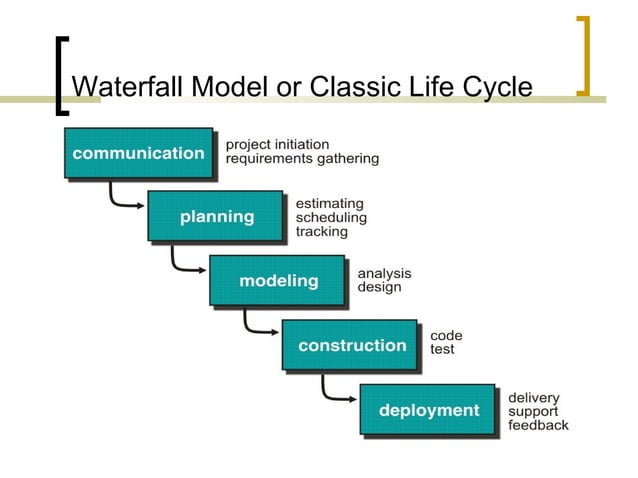 Waterfall Model or Classic Life Cycle

communication
project initiation
requirements gathering

planning
estimating
scheduling
tracking

modeling
analysis
design

construction
code
test

deployment
delivery
support
feedback